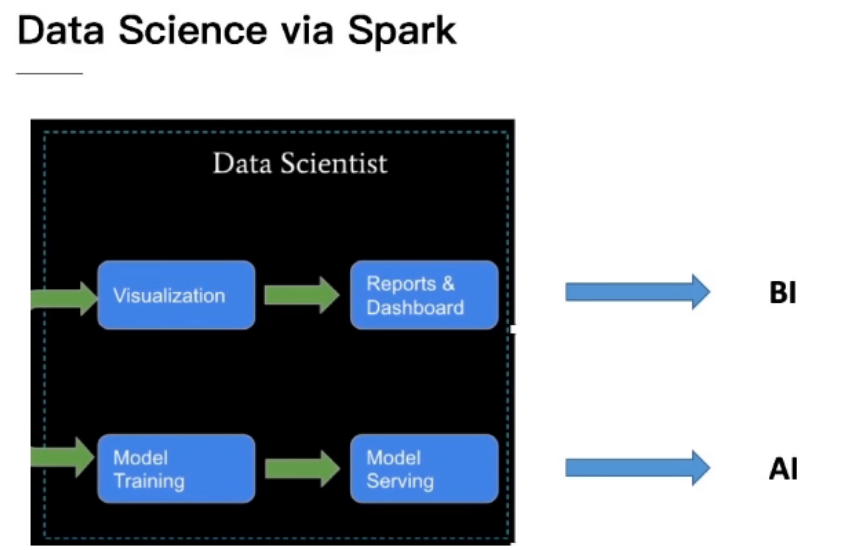 Data Science via Spark

Data Scientist

Visualization

Reports & Dashboard

BI

Model Training

Model Serving

AI